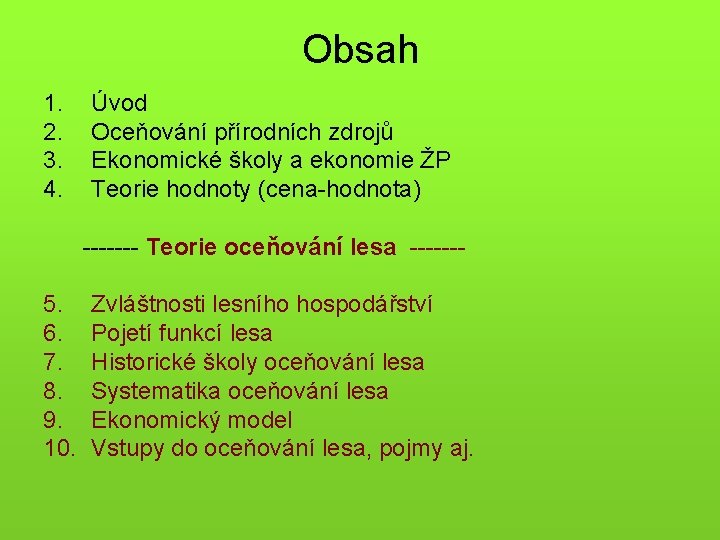 Obsah

1. Úvod
2. Oceňování přírodních zdrojů
3. Ekonomické školy a ekonomie ŽP
4. Teorie hodnoty (cena-hodnota)

------- Teorie oceňování lesa -------

5. Zvláštnosti lesního hospodářství
6. Pojetí funkcí lesa
7. Historické školy oceňování lesa
8. Systematika oceňování lesa
9. Ekonomický model
10. Vstupy do oceňování lesa, pojmy aj.